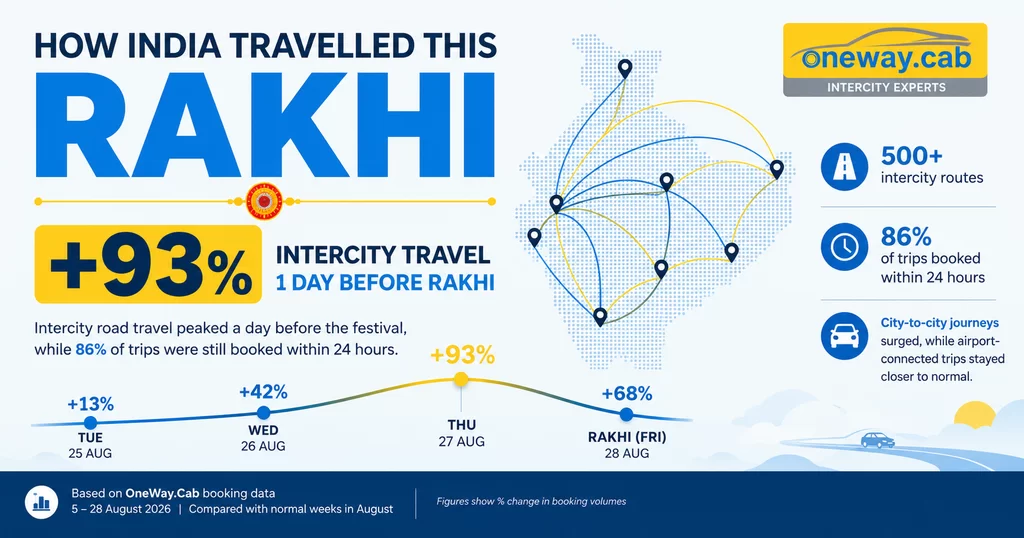 HOW INDIA TRAVELLED THIS
RAKHI

+93%
INTERCITY TRAVEL
1 DAY BEFORE RAKHI

Intercity road travel peaked a day before the festival, while 86% of trips were still booked within 24 hours.

+13%
TUE
25 AUG

+42%
WED
26 AUG

+93%
THU
27 AUG

+68%
RAKHI (FRI)
28 AUG

oneway.cab
INTERCITY EXPERTS

500+
intercity routes

86%
of trips booked within 24 hours

City-to-city journeys surged, while airport-connected trips stayed closer to normal.

Based on OneWay.Cab booking data
5 – 28 August 2026 | Compared with normal weeks in August

Figures show % change in booking volumes